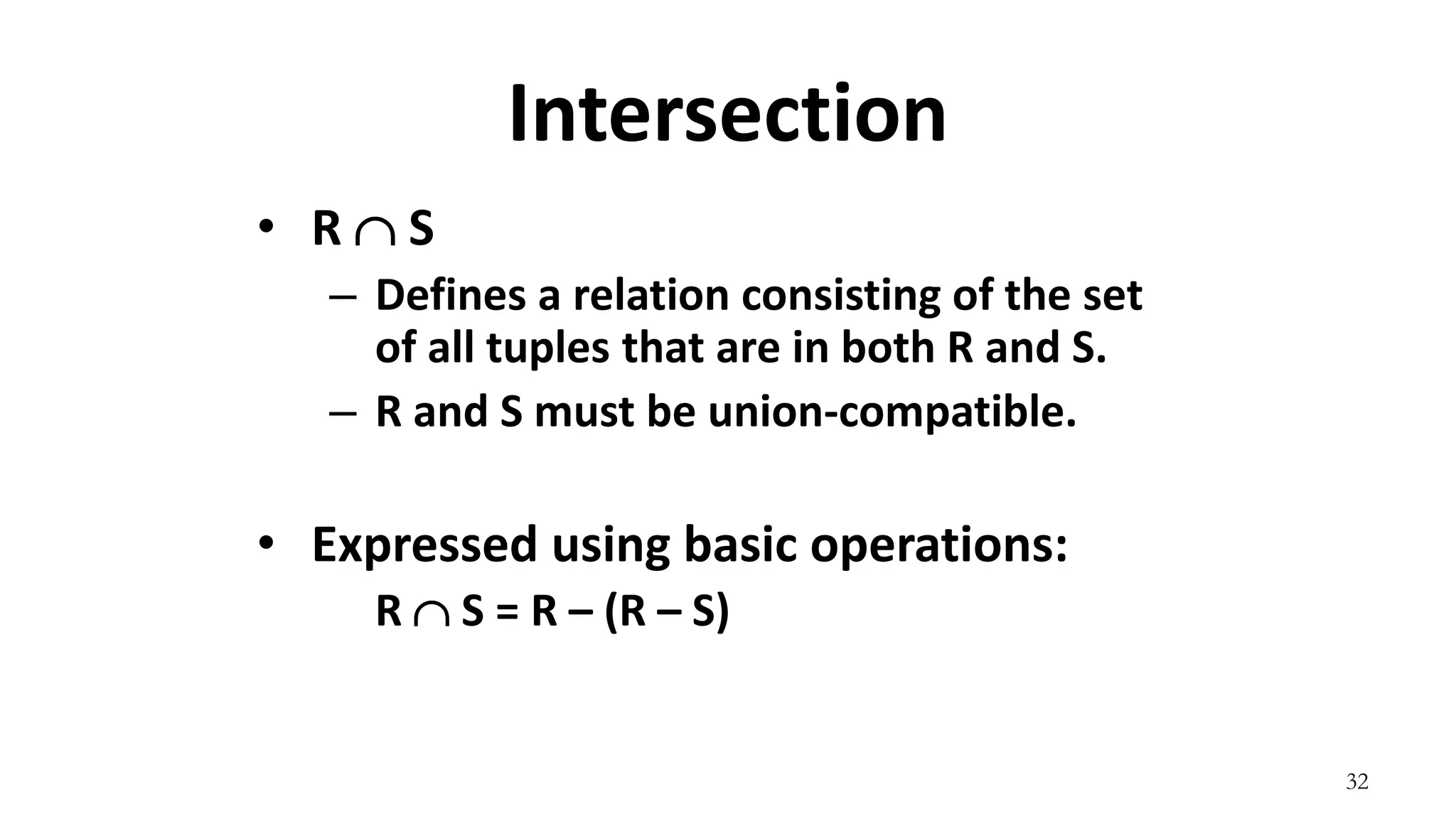 Intersection

• $R \cap S$
  – Defines a relation consisting of the set of all tuples that are in both R and S.
  – R and S must be union-compatible.

• Expressed using basic operations:
  $R \cap S = R - (R - S)$

32